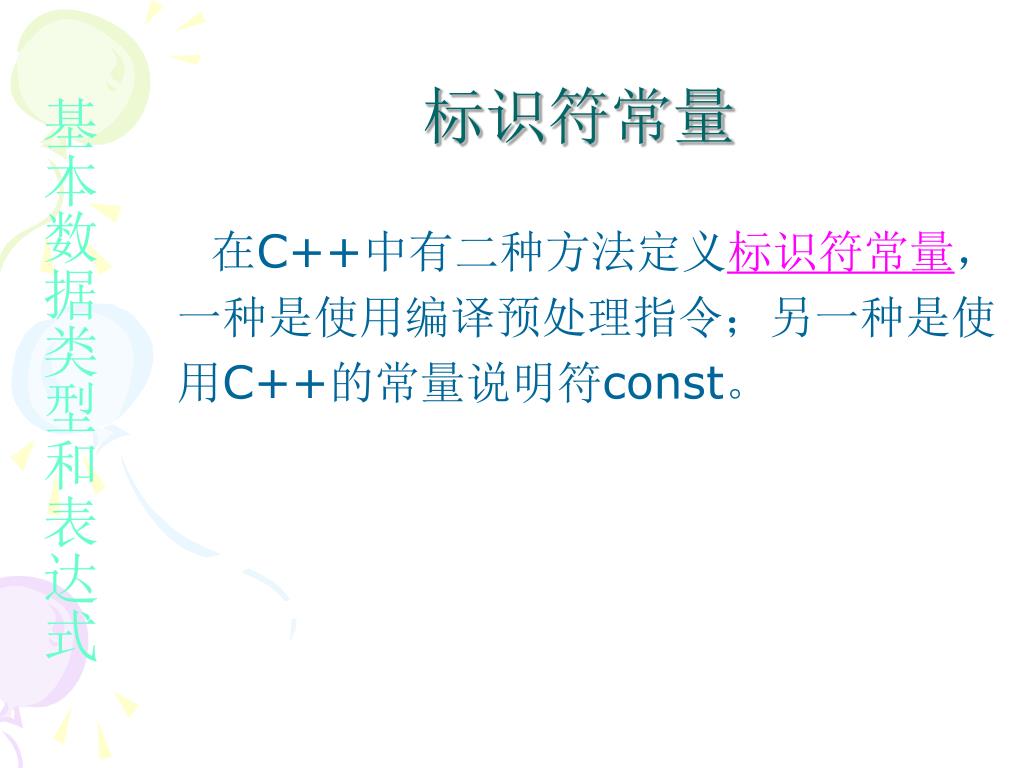 基本数据类型和表达式

标识符常量

在C++中有二种方法定义标识符常量，一种是使用编译预处理指令；另一种是使用C++的常量说明符const。